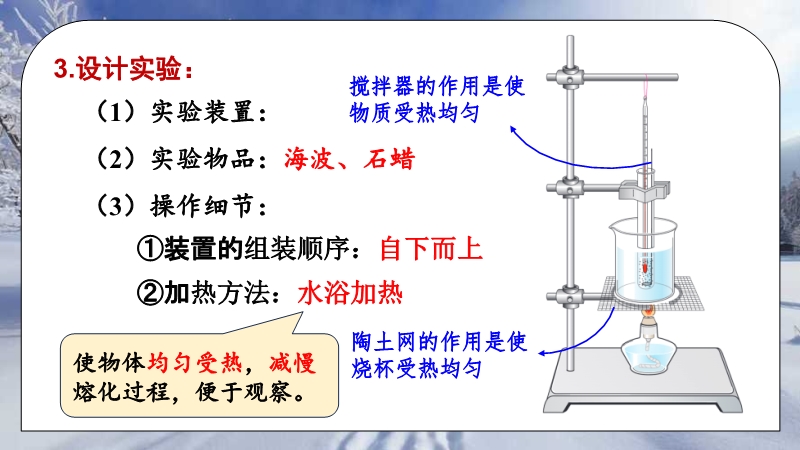 3.设计实验：

（1）实验装置：

（2）实验物品：海波、石蜡

（3）操作细节：

①装置的组装顺序：自下而上

②加热方法：水浴加热

使物体均匀受热，减慢熔化过程，便于观察。

搅拌器的作用是使物质受热均匀

陶土网的作用是使烧杯受热均匀